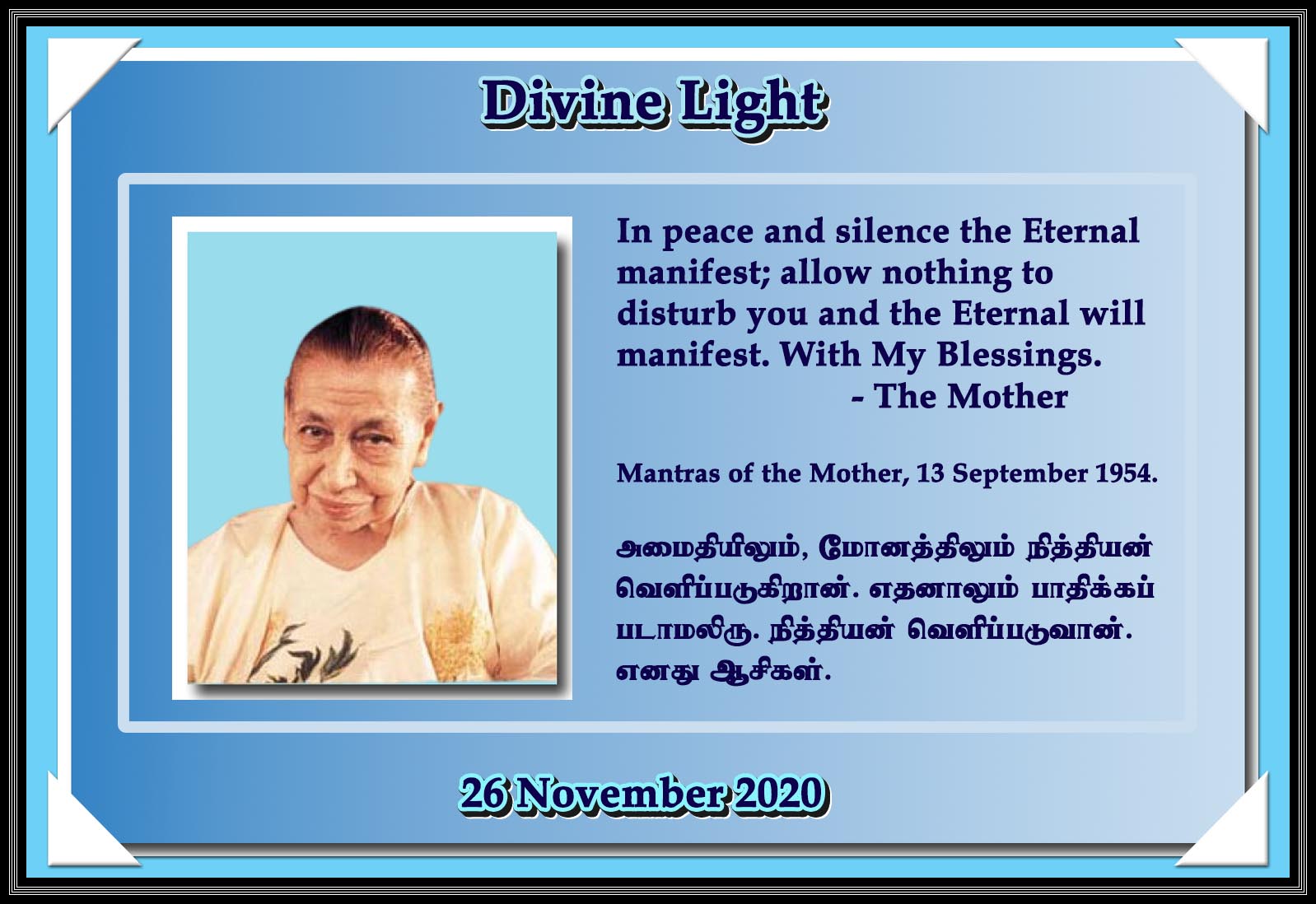 Divine Light

In peace and silence the Eternal manifest; allow nothing to disturb you and the Eternal will manifest. With My Blessings.
- The Mother

Mantras of the Mother, 13 September 1954.

அமைதியிலும், மோனத்திலும் நித்தியன் வெளிப்படுகிறான். எதனாலும் பாதிக்கப் படாமலிரு. நித்தியன் வெளிப்படுவான். எனது ஆசிகள்.

26 November 2020